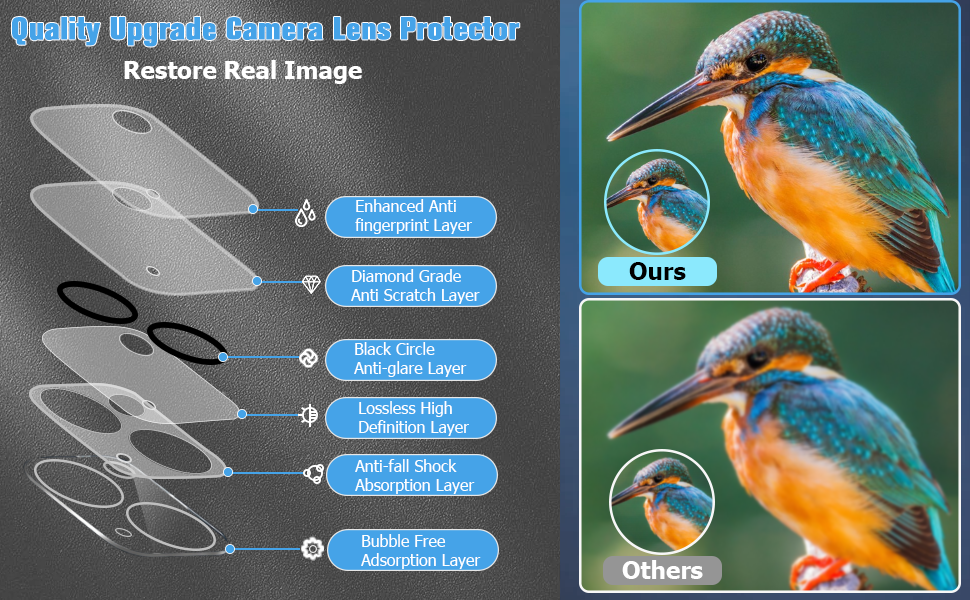 Quality Upgrade Camera Lens Protector

Restore Real Image

Enhanced Anti fingerprint Layer

Diamond Grade Anti Scratch Layer

Black Circle Anti-glare Layer

Lossless High Definition Layer

Anti-fall Shock Absorption Layer

Bubble Free Adsorption Layer

Ours

Others